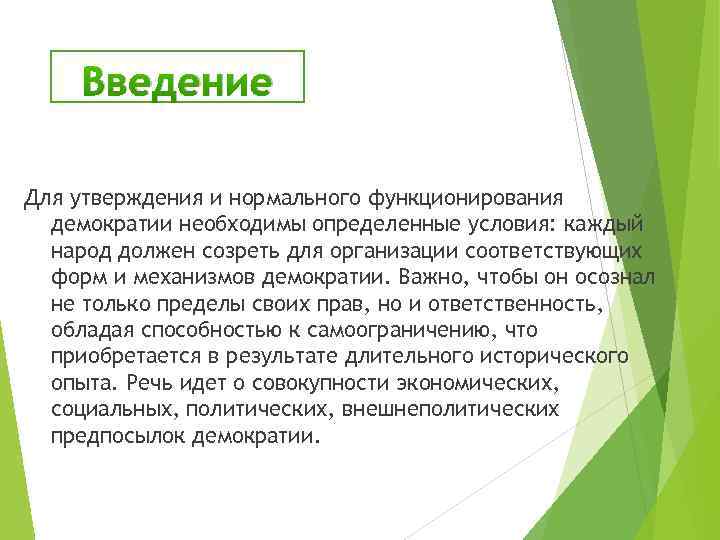 Введение

Для утверждения и нормального функционирования демократии необходимы определенные условия: каждый народ должен созреть для организации соответствующих форм и механизмов демократии. Важно, чтобы он осознал не только пределы своих прав, но и ответственность, обладая способностью к самоограничению, что приобретается в результате длительного исторического опыта. Речь идет о совокупности экономических, социальных, политических, внешнеполитических предпосылок демократии.